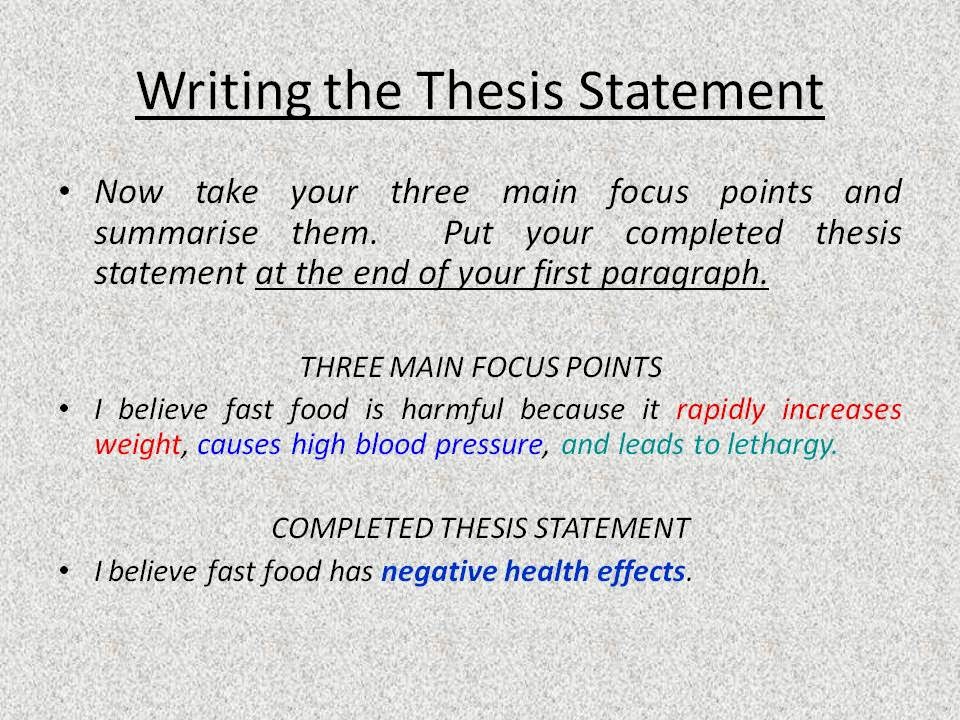 Writing the Thesis Statement

• Now take your three main focus points and summarise them. Put your completed thesis statement at the end of your first paragraph.

THREE MAIN FOCUS POINTS

• I believe fast food is harmful because it rapidly increases weight, causes high blood pressure, and leads to lethargy.

COMPLETED THESIS STATEMENT

• I believe fast food has negative health effects.